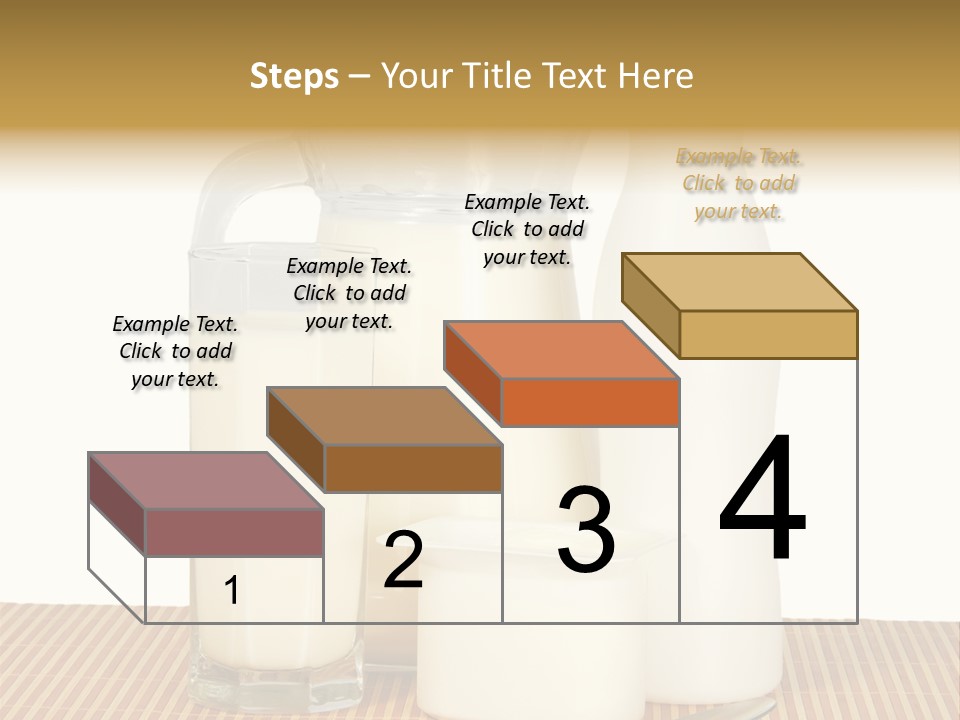 Steps – Your Title Text Here

Example Text. Click to add your text.

Example Text. Click to add your text.

Example Text. Click to add your text.

Example Text. Click to add your text.

1

2

3

4